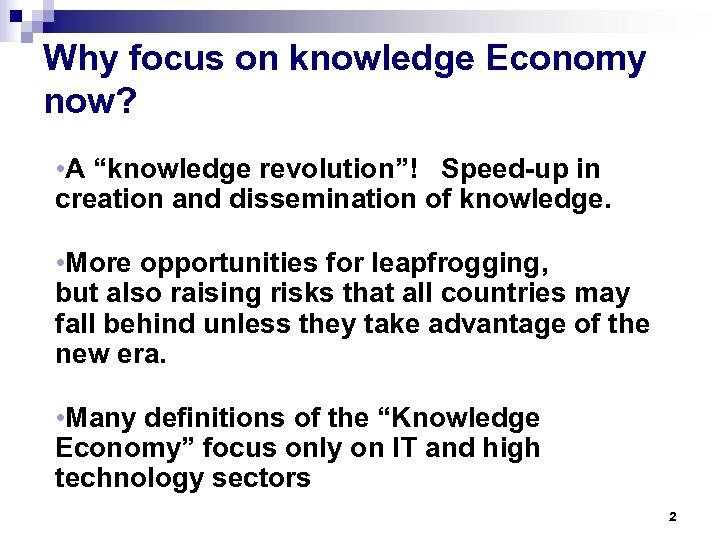 Why focus on knowledge Economy now?

•A “knowledge revolution”! Speed-up in creation and dissemination of knowledge.

•More opportunities for leapfrogging, but also raising risks that all countries may fall behind unless they take advantage of the new era.

•Many definitions of the “Knowledge Economy” focus only on IT and high technology sectors

2